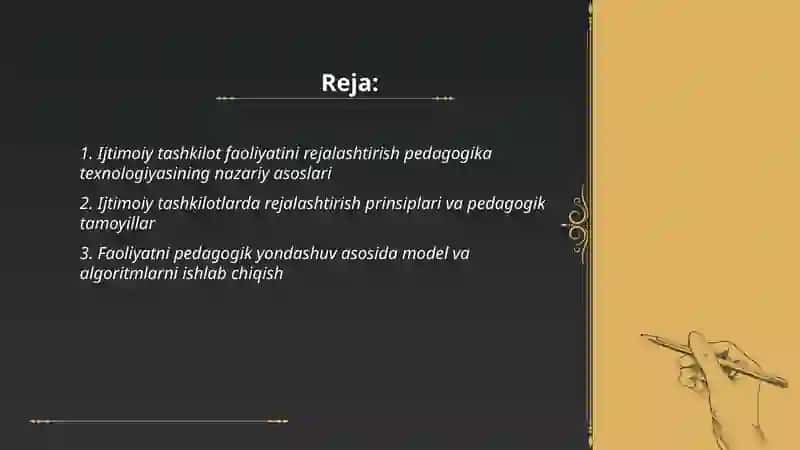 Reja:

1. Ijtimoiy tashkilot faoliyatini rejalashtirish pedagogika texnologiyasining nazariy asoslari

2. Ijtimoiy tashkilotlarda rejalashtirish prinsiplari va pedagogik tamoyillar

3. Faoliyatni pedagogik yondashuv asosida model va algoritmlarni ishlab chiqish